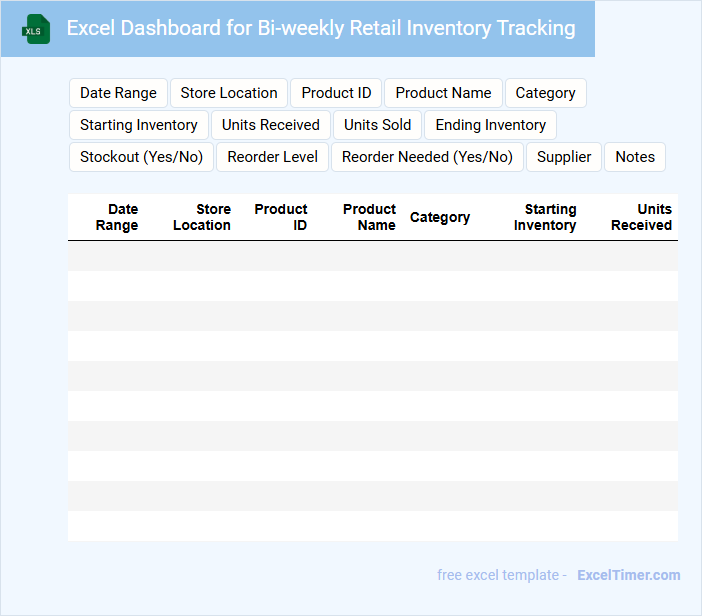 XLS

Excel Dashboard for Bi-weekly Retail Inventory Tracking

Date Range
Store Location
Product ID
Product Name
Category
Starting Inventory
Units Received
Units Sold
Ending Inventory
Stockout (Yes/No)
Reorder Level
Reorder Needed (Yes/No)
Supplier
Notes

| Date Range | Store Location | Product ID | Product Name | Category | Starting Inventory | Units Received |
|---|---|---|---|---|---|---|
| | | | | | | |
| | | | | | | |
| | | | | | | |
| | | | | | | |
| | | | | | | |
| | | | | | | |
| | | | | | | |
| | | | | | | |
| | | | | | | |
| | | | | | | |

free excel template - ExcelTimer.com